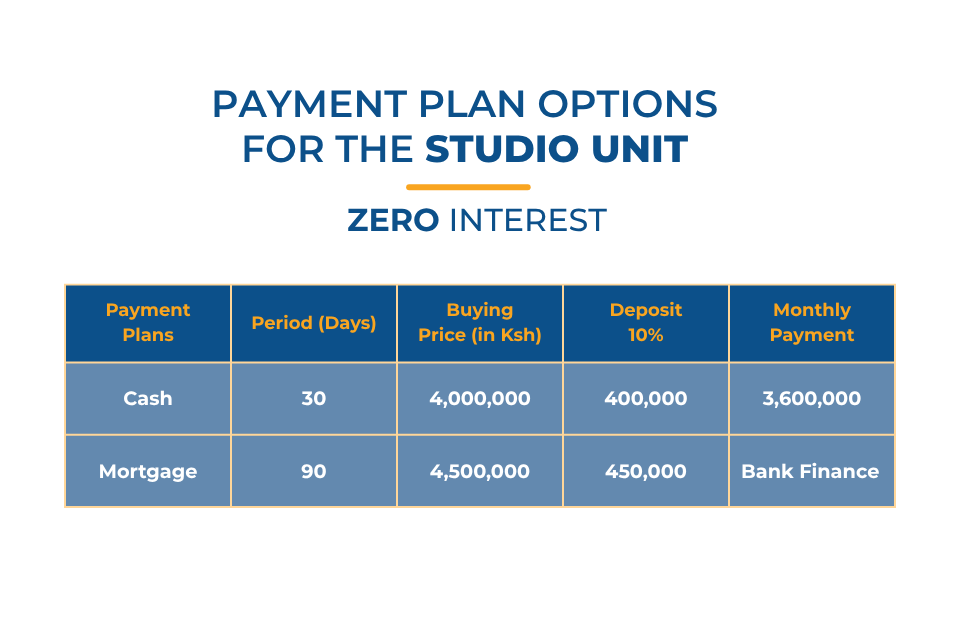 PAYMENT PLAN OPTIONS FOR THE STUDIO UNIT

ZERO INTEREST

| Payment Plans | Period (Days) | Buying Price (in Ksh) | Deposit 10% | Monthly Payment |
|---|---|---|---|---|
| Cash | 30 | 4,000,000 | 400,000 | 3,600,000 |
| Mortgage | 90 | 4,500,000 | 450,000 | Bank Finance |